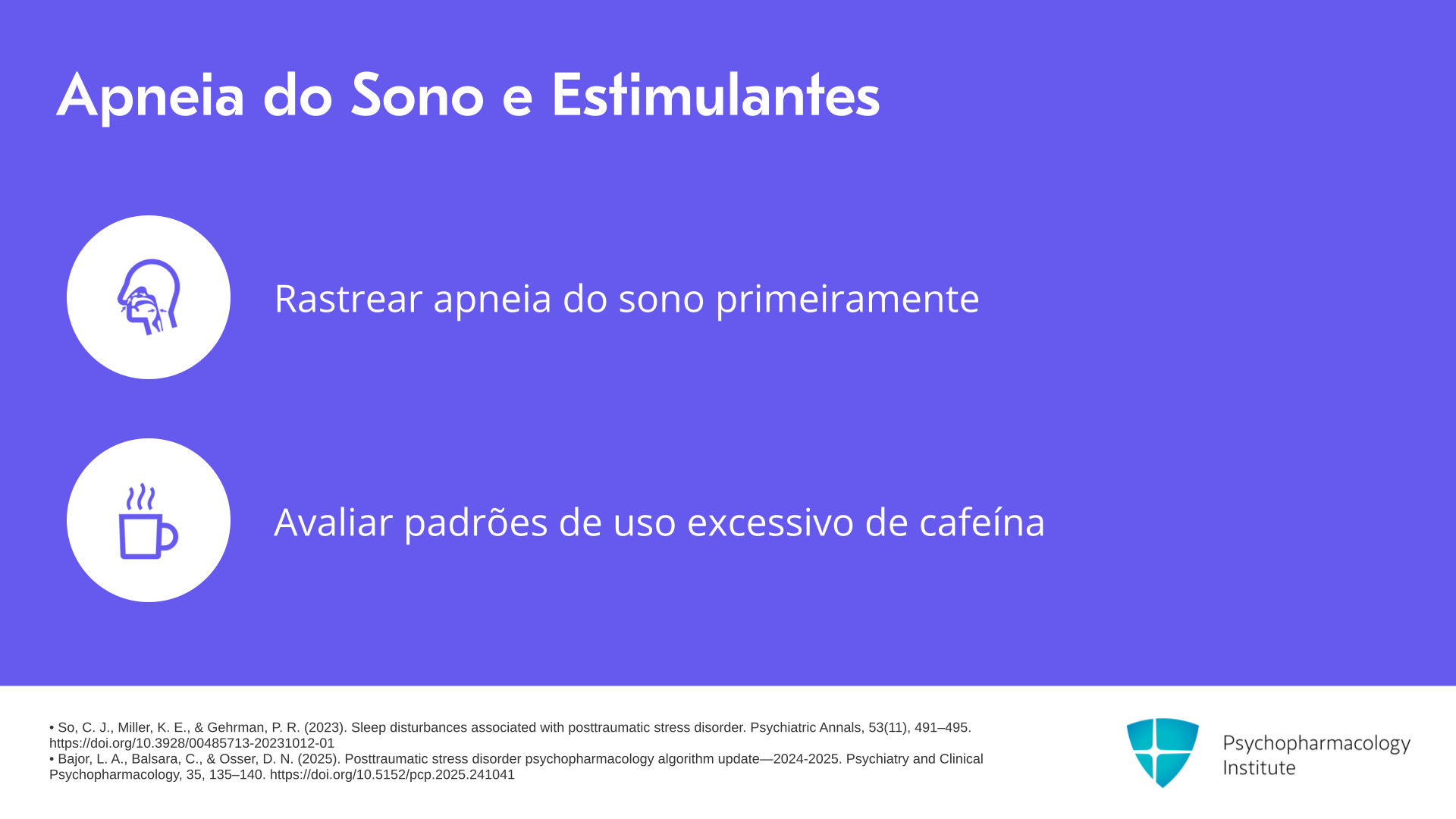 Apneia do Sono e Estimulantes

Rastrear apneia do sono primeiramente

Avaliar padrões de uso excessivo de cafeína

• So, C. J., Miller, K. E., & Gehrman, P. R. (2023). Sleep disturbances associated with posttraumatic stress disorder. Psychiatric Annals, 53(11), 491–495. https://doi.org/10.3928/00485713-20231012-01
• Bajor, L. A., Balsara, C., & Osser, D. N. (2025). Posttraumatic stress disorder psychopharmacology algorithm update—2024-2025. Psychiatry and Clinical Psychopharmacology, 35, 135–140. https://doi.org/10.5152/pcp.2025.241041

Psychopharmacology Institute